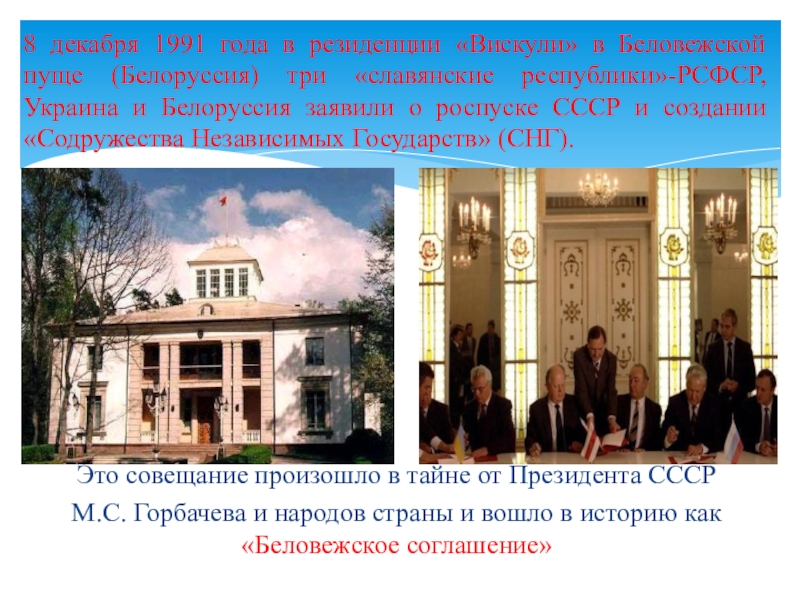 8 декабря 1991 года в резиденции «Вискули» в Беловежской пуще (Белоруссия) три «славянские республики»-РСФСР, Украина и Белоруссия заявили о роспуске СССР и создании «Содружества Независимых Государств» (СНГ).

Это совещание произошло в тайне от Президента СССР М.С. Горбачева и народов страны и вошло в историю как «Беловежское соглашение»